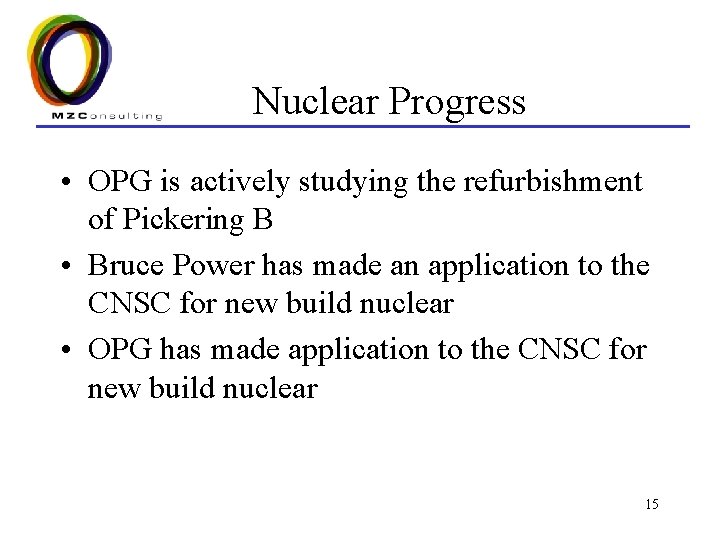 MZConsulting

Nuclear Progress

• OPG is actively studying the refurbishment of Pickering B
• Bruce Power has made an application to the CNSC for new build nuclear
• OPG has made application to the CNSC for new build nuclear

15